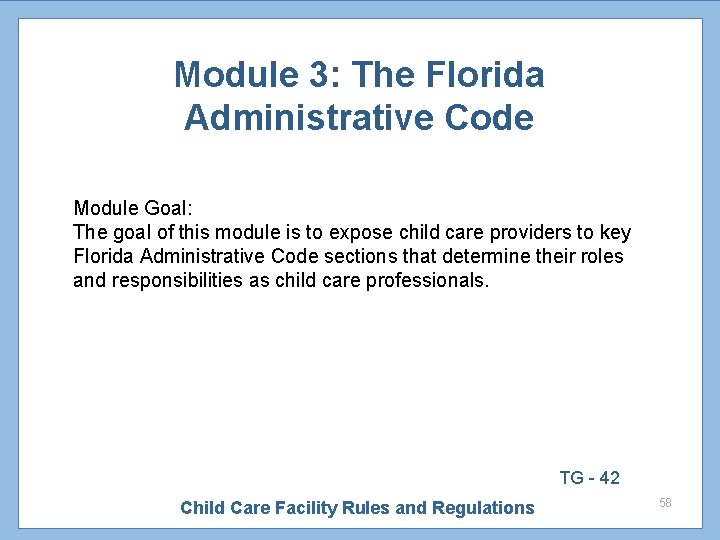 Module 3: The Florida Administrative Code

Module Goal:
The goal of this module is to expose child care providers to key Florida Administrative Code sections that determine their roles and responsibilities as child care professionals.

TG - 42

Child Care Facility Rules and Regulations

58